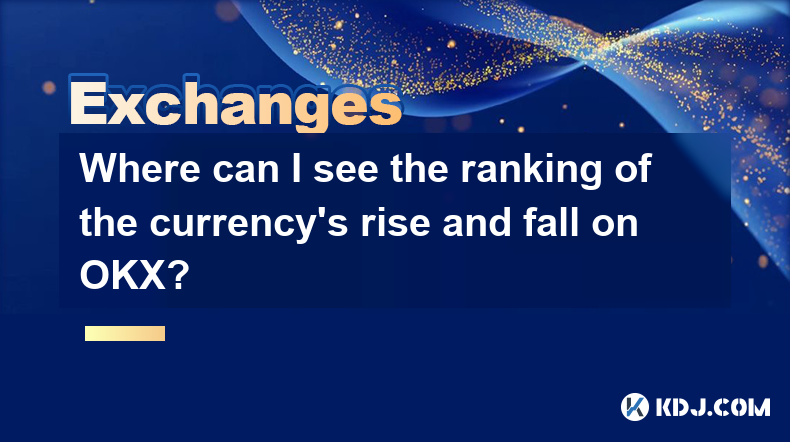 Exchanges

Where can I see the ranking of the currency's rise and fall on OKX?

KDJ.COM